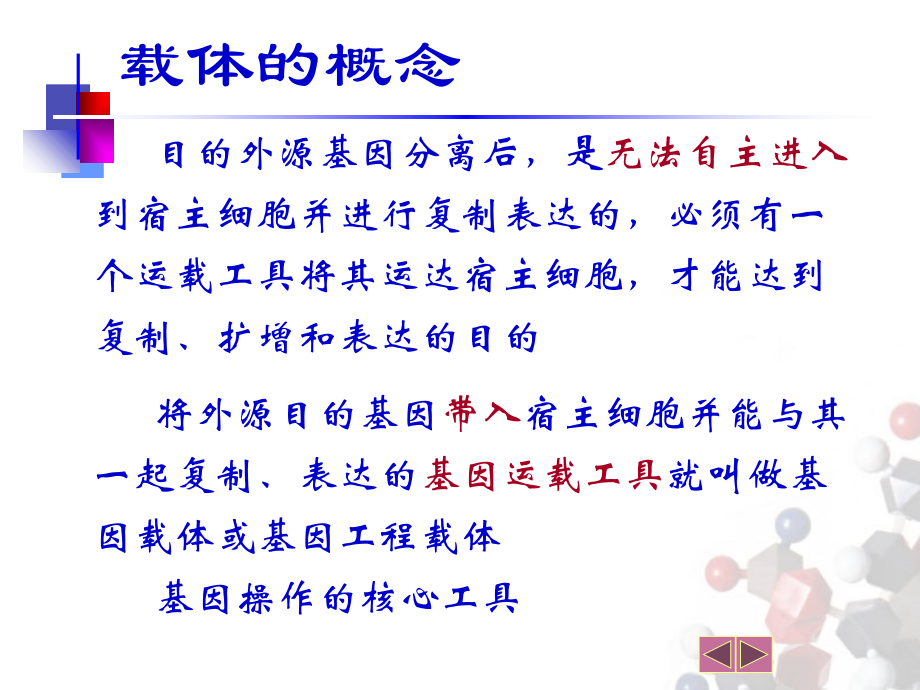 载体的概念

目的外源基因分离后，是无法自主进入到宿主细胞并进行复制表达的，必须有一个运载工具将其运达宿主细胞，才能达到复制、扩增和表达的目的

将外源目的基因带入宿主细胞并能与其一起复制、表达的基因运载工具就叫做基因载体或基因工程载体

基因操作的核心工具